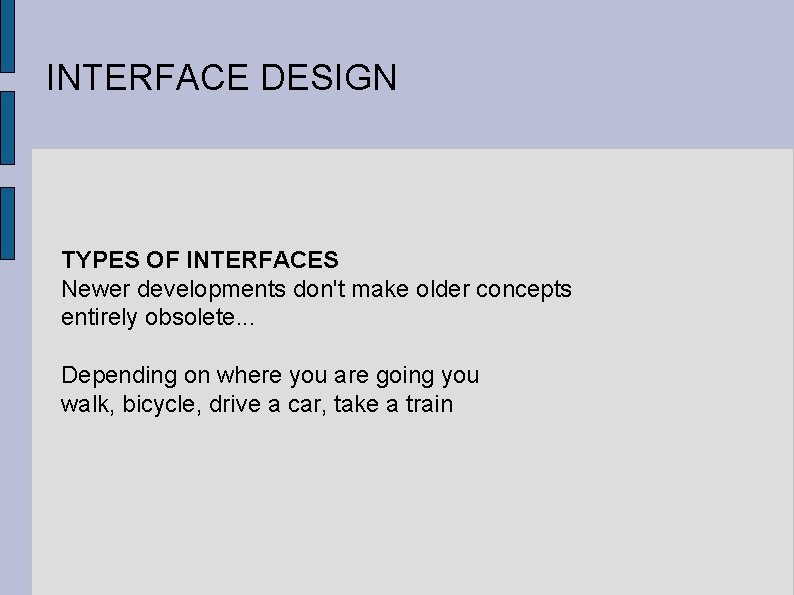 INTERFACE DESIGN

TYPES OF INTERFACES
Newer developments don't make older concepts entirely obsolete...

Depending on where you are going you walk, bicycle, drive a car, take a train